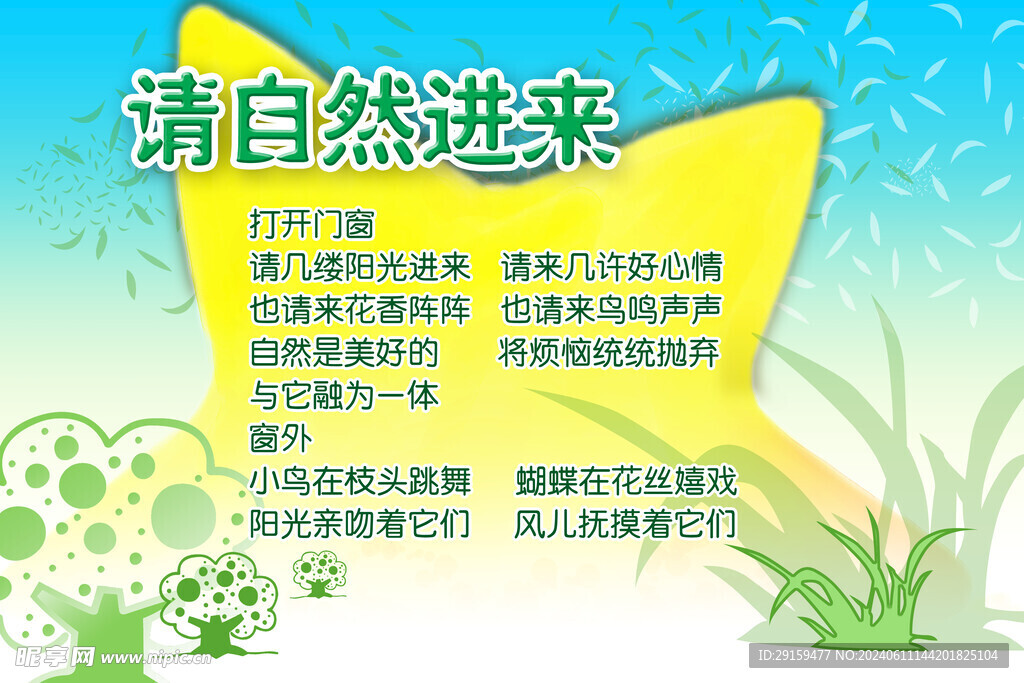 请自然进来

打开门窗
请几缕阳光进来 请来几许好心情
也请来花香阵阵 也请来鸟鸣声声
自然是美好的 将烦恼统统抛弃
与它融为一体
窗外
小鸟在枝头跳舞 蝴蝶在花丝嬉戏
阳光亲吻着它们 风儿抚摸着它们

昵享网 www.nipic.cn
ID:29159477 NO:20240611144201825104